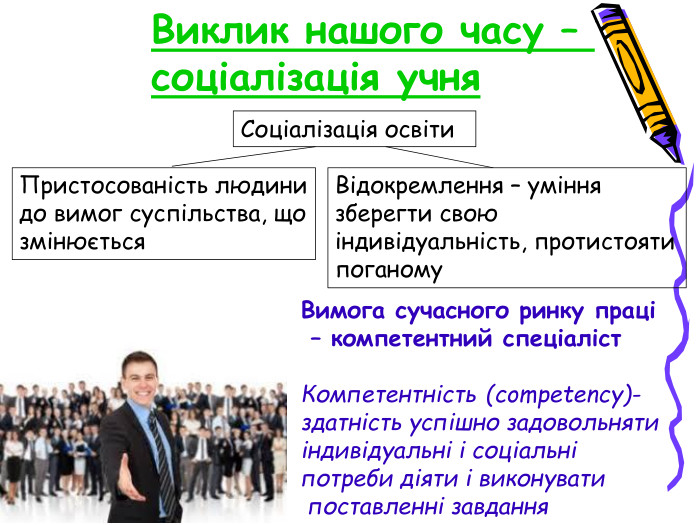 Виклик нашого часу – соціалізація учня

Соціалізація освіти

Пристосованість людини до вимог суспільства, що змінюється

Відокремлення – уміння зберегти свою індивідуальність, протистояти поганому

Вимога сучасного ринку праці – компетентний спеціаліст

Компетентність (competency)- здатність успішно задовольняти індивідуальні і соціальні потреби діяти і виконувати поставленні завдання